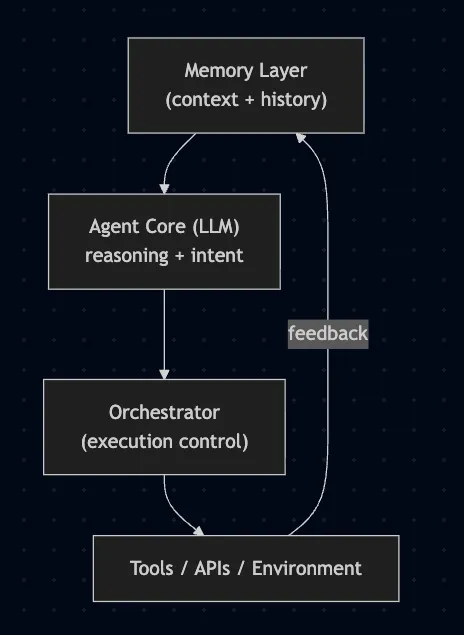 Memory Layer
(context + history)

Agent Core (LLM)
reasoning + intent

feedback

Orchestrator
(execution control)

Tools / APIs / Environment